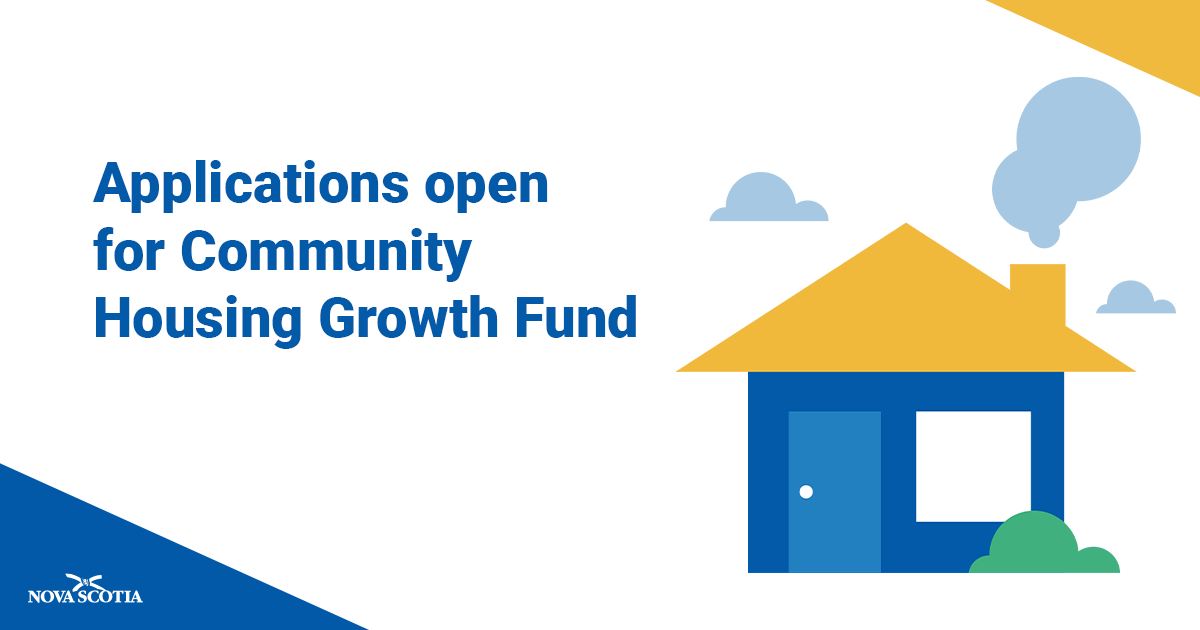 Applications open for Community Housing Growth Fund

NOVA SCOTIA